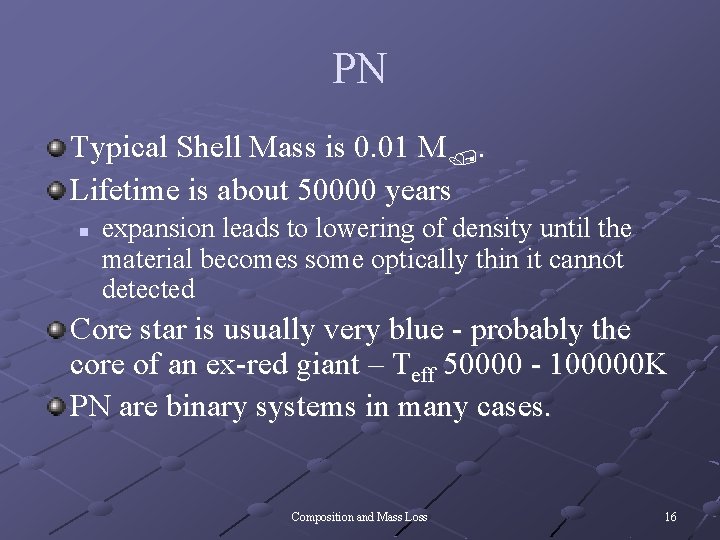 PN

Typical Shell Mass is 0.01 $M_{\odot}$.

Lifetime is about 50000 years

expansion leads to lowering of density until the material becomes some optically thin it cannot detected

Core star is usually very blue - probably the core of an ex-red giant – $T_{eff}$ 50000 - 100000K

PN are binary systems in many cases.

Composition and Mass Loss

16